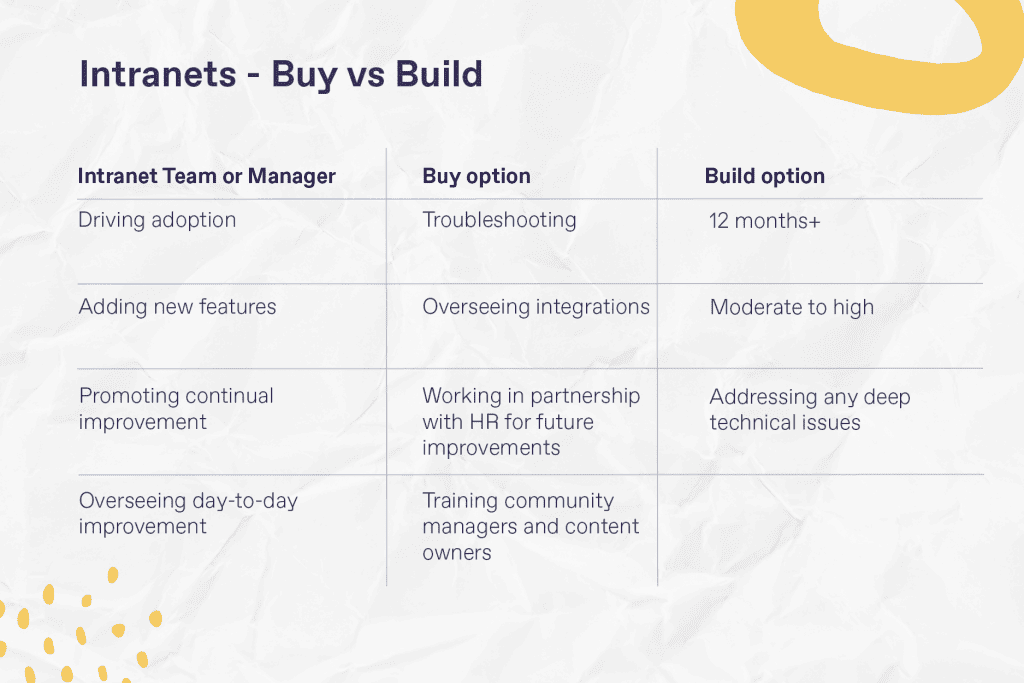 Intranets - Buy vs Build

| Intranet Team or Manager | Buy option | Build option |
|---|---|---|
| Driving adoption | Troubleshooting | 12 months+ |
| Adding new features | Overseeing integrations | Moderate to high |
| Promoting continual improvement | Working in partnership with HR for future improvements | Addressing any deep technical issues |
| Overseeing day-to-day improvement | Training community managers and content owners | |